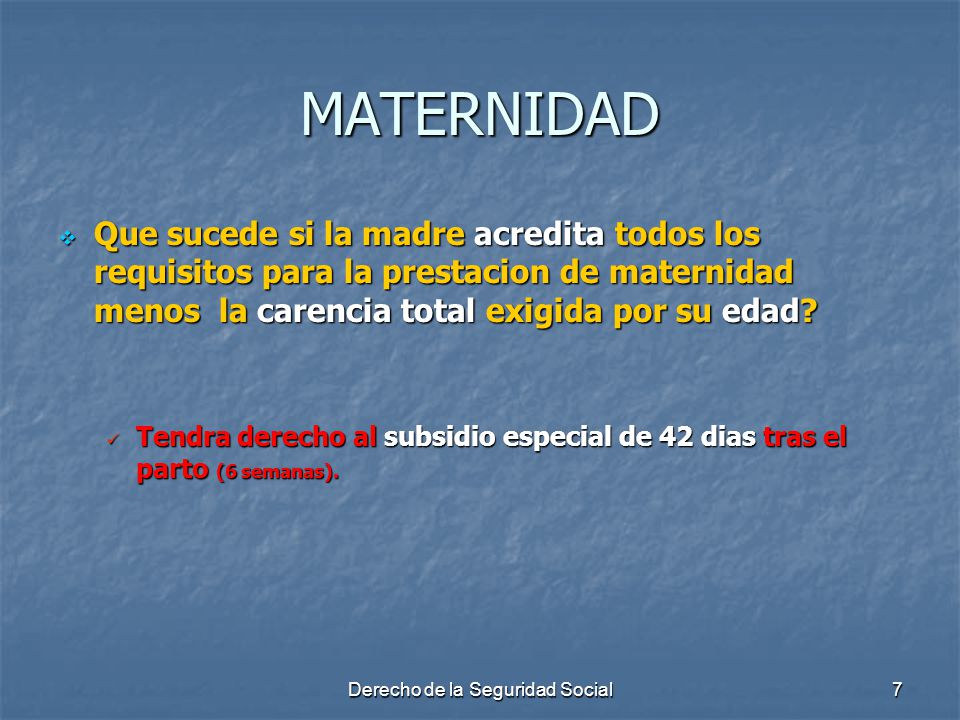 MATERNIDAD

Que sucede si la madre acredita todos los requisitos para la prestacion de maternidad menos la carencia total exigida por su edad?

Tendra derecho al subsidio especial de 42 dias tras el parto (6 semanas).

Derecho de la Seguridad Social

7